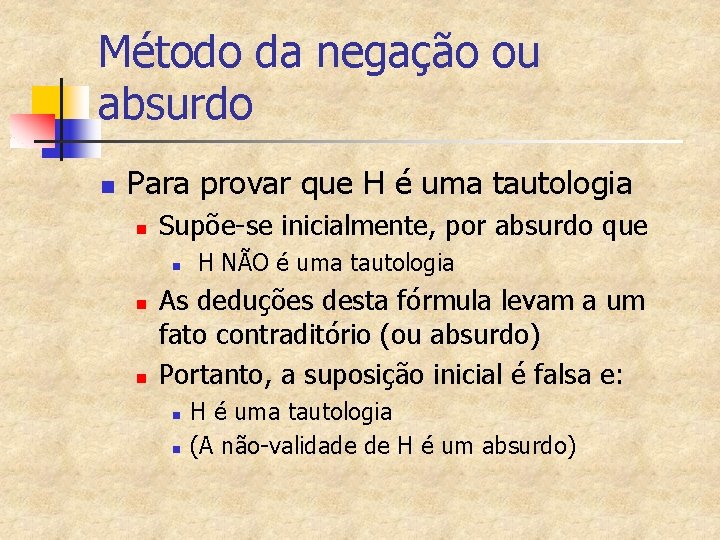 Método da negação ou absurdo

Para provar que H é uma tautologia

Supõe-se inicialmente, por absurdo que

H NÃO é uma tautologia

As deduções desta fórmula levam a um fato contraditório (ou absurdo)

Portanto, a suposição inicial é falsa e:

H é uma tautologia

(A não-validade de H é um absurdo)